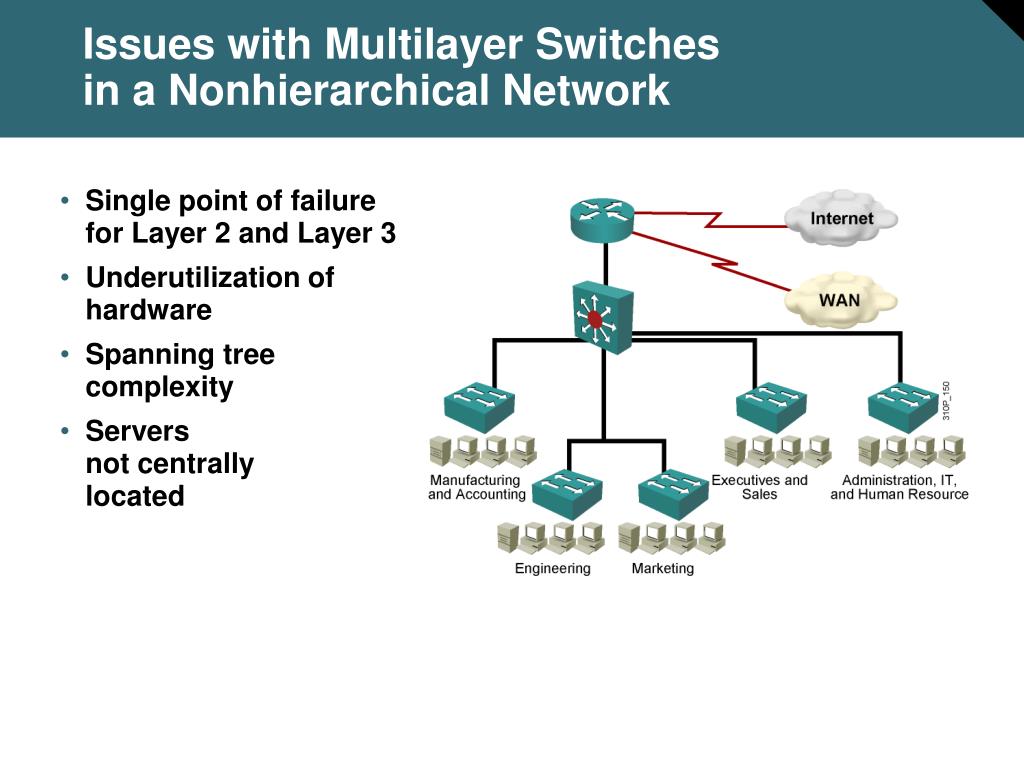 Issues with Multilayer Switches in a Nonhierarchical Network

• Single point of failure for Layer 2 and Layer 3
• Underutilization of hardware
• Spanning tree complexity
• Servers not centrally located

Internet

WAN

310P_150

Manufacturing and Accounting

Executives and Sales

Administration, IT, and Human Resource

Engineering

Marketing